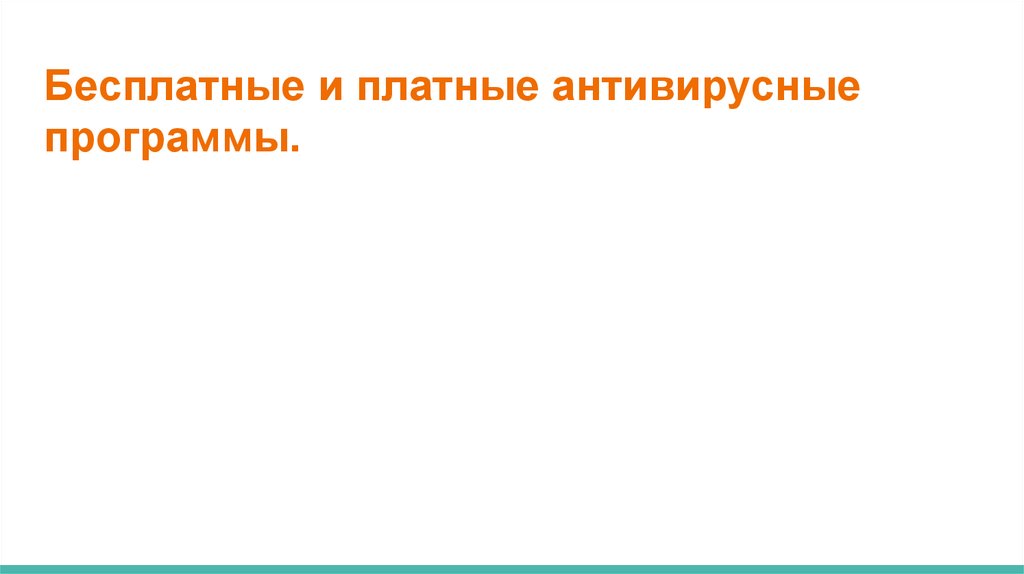 Бесплатные и платные антивирусные программы.